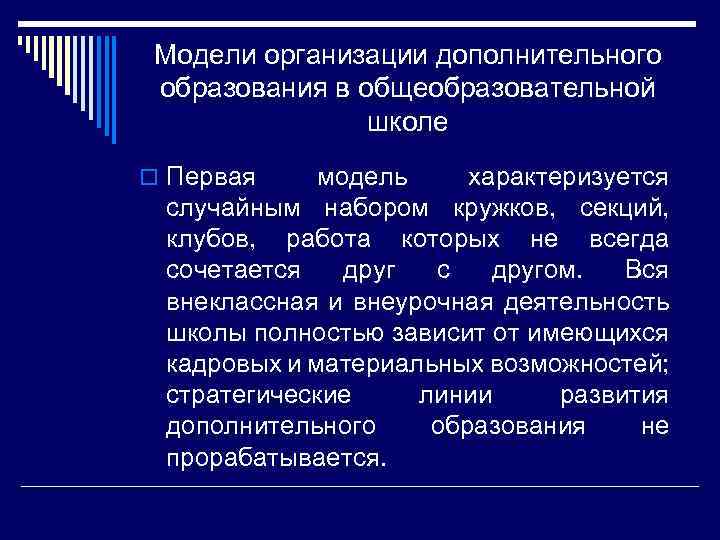 Модели организации дополнительного образования в общеобразовательной школе

Первая модель характеризуется случайным набором кружков, секций, клубов, работа которых не всегда сочетается друг с другом. Вся внеклассная и внеурочная деятельность школы полностью зависит от имеющихся кадровых и материальных возможностей; стратегические линии развития дополнительного образования не прорабатывается.